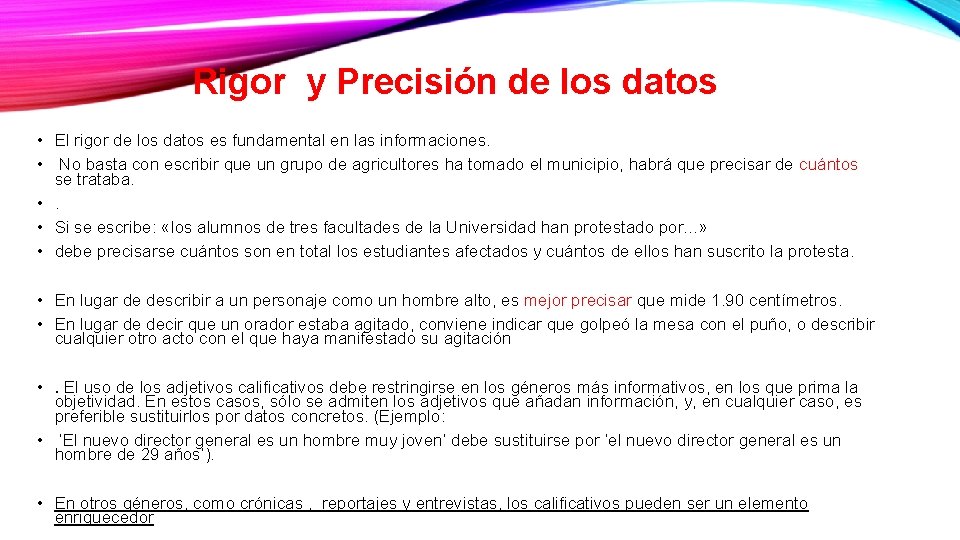 Rigor y Precisión de los datos

• El rigor de los datos es fundamental en las informaciones.
• No basta con escribir que un grupo de agricultores ha tomado el municipio, habrá que precisar de cuántos se trataba.
• .
• Si se escribe: «los alumnos de tres facultades de la Universidad han protestado por…»
• debe precisarse cuántos son en total los estudiantes afectados y cuántos de ellos han suscrito la protesta.

• En lugar de describir a un personaje como un hombre alto, es mejor precisar que mide 1.90 centímetros.
• En lugar de decir que un orador estaba agitado, conviene indicar que golpeó la mesa con el puño, o describir cualquier otro acto con el que haya manifestado su agitación

• . El uso de los adjetivos calificativos debe restringirse en los géneros más informativos, en los que prima la objetividad. En estos casos, sólo se admiten los adjetivos que añadan información, y, en cualquier caso, es preferible sustituirlos por datos concretos. (Ejemplo:
• 'El nuevo director general es un hombre muy joven' debe sustituirse por 'el nuevo director general es un hombre de 29 años').

• En otros géneros, como crónicas , reportajes y entrevistas, los calificativos pueden ser un elemento enriquecedor